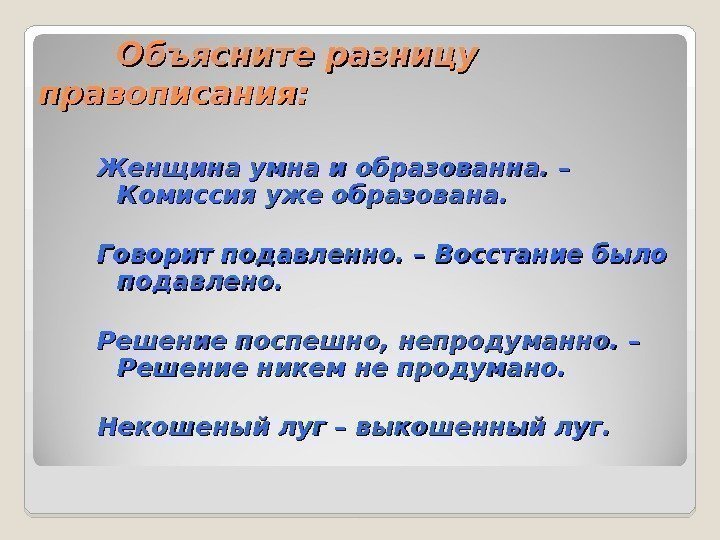 Объясните разницу правописания:

Женщина умна и образованна. – Комиссия уже образована.

Говорит подавленно. – Восстание было подавлено.

Решение поспешно, непродуманно. – Решение никем не продумано.

Некошеный луг – выкошенный луг.